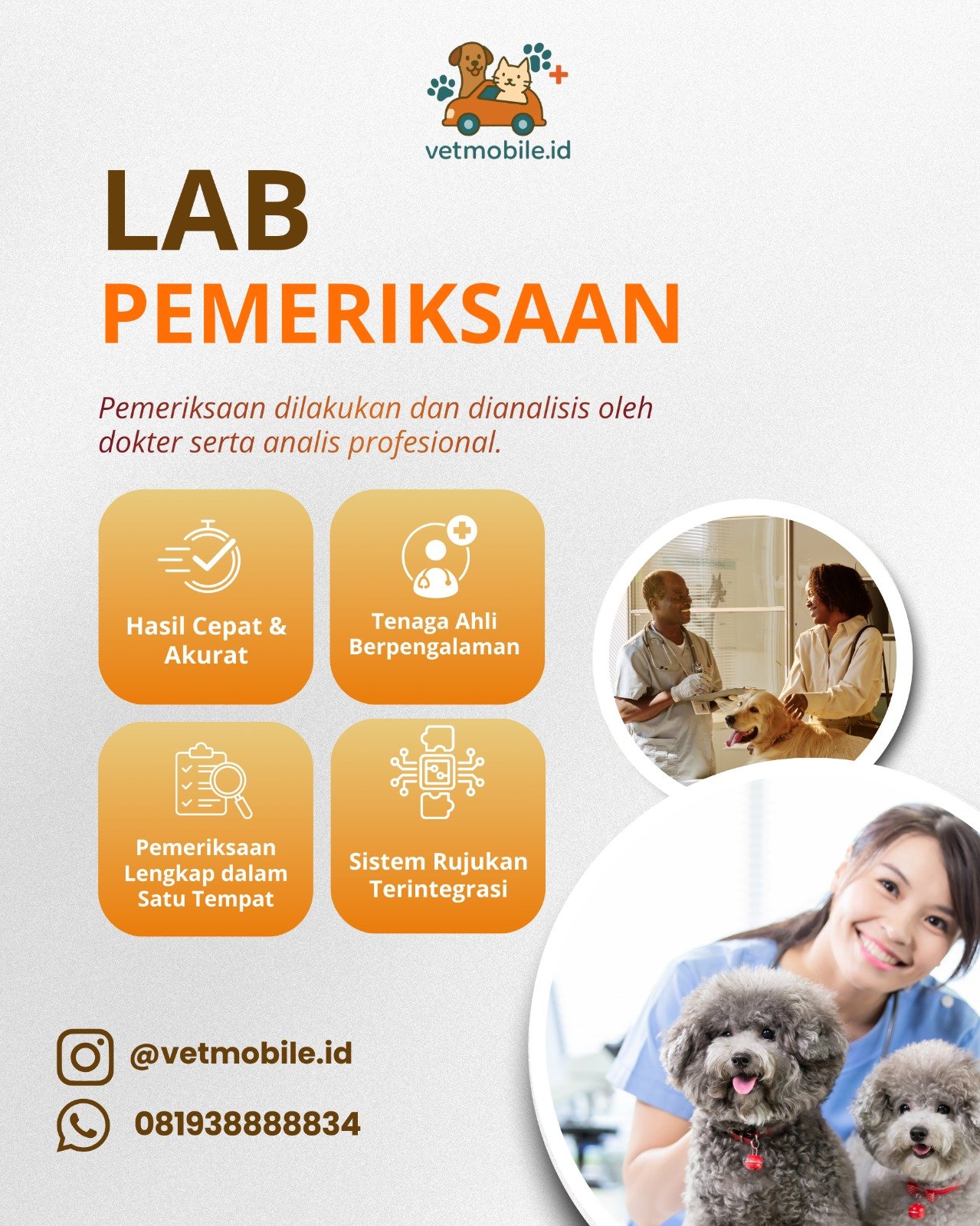 vetmobile.id

LAB
PEMERIKSAAN

Pemeriksaan dilakukan dan dianalisis oleh dokter serta analis profesional.

Hasil Cepat & Akurat

Tenaga Ahli Berpengalaman

Pemeriksaan Lengkap dalam Satu Tempat

Sistem Rujukan Terintegrasi

@vetmobile.id

081938888834